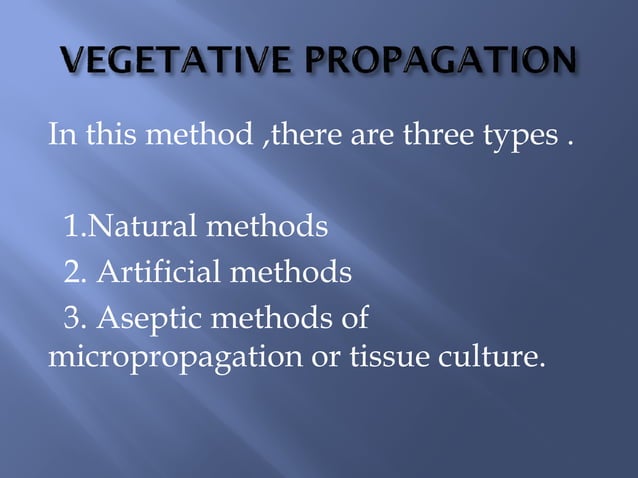 VEGETATIVE PROPAGATION

In this method ,there are three types .

1.Natural methods
2. Artificial methods
3. Aseptic methods of micropropagation or tissue culture.